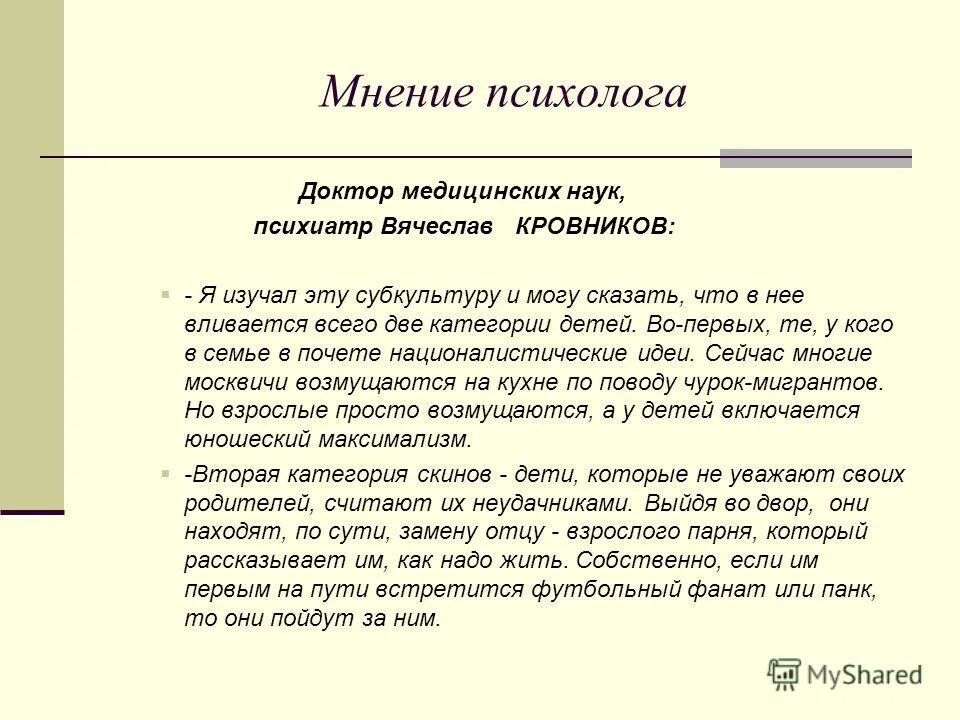 Мнение психолога

Доктор медицинских наук,
психиатр Вячеслав КРОВНИКОВ:

- Я изучал эту субкультуру и могу сказать, что в нее вливается всего две категории детей. Во-первых, те, у кого в семье в почете националистические идеи. Сейчас многие москвичи возмущаются на кухне по поводу чурок-мигрантов. Но взрослые просто возмущаются, а у детей включается юношеский максимализм.

-Вторая категория скинов - дети, которые не уважают своих родителей, считают их неудачниками. Выйдя во двор, они находят, по сути, замену отцу - взрослого парня, который рассказывает им, как надо жить. Собственно, если им первым на пути встретится футбольный фанат или панк, то они пойдут за ним.

MyShared